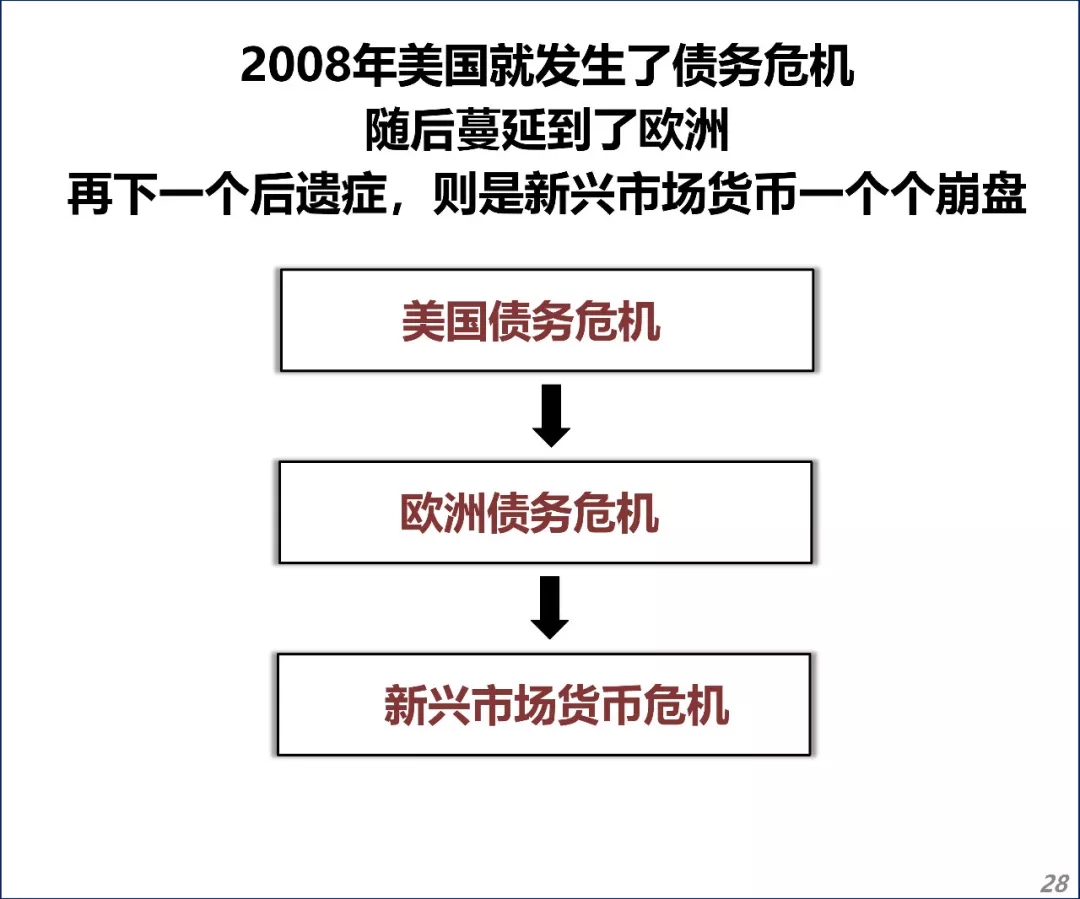 2008年美国就发生了债务危机
随后蔓延到了欧洲
再下一个后遗症，则是新兴市场货币一个个崩盘

美国债务危机

欧洲债务危机

新兴市场货币危机

28